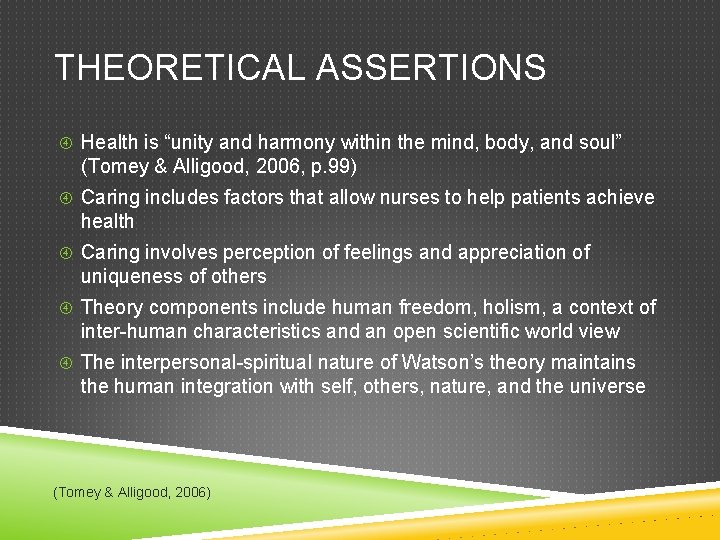 THEORETICAL ASSERTIONS

Health is “unity and harmony within the mind, body, and soul” (Tomey & Alligood, 2006, p.99)

Caring includes factors that allow nurses to help patients achieve health

Caring involves perception of feelings and appreciation of uniqueness of others

Theory components include human freedom, holism, a context of inter-human characteristics and an open scientific world view

The interpersonal-spiritual nature of Watson’s theory maintains the human integration with self, others, nature, and the universe

(Tomey & Alligood, 2006)